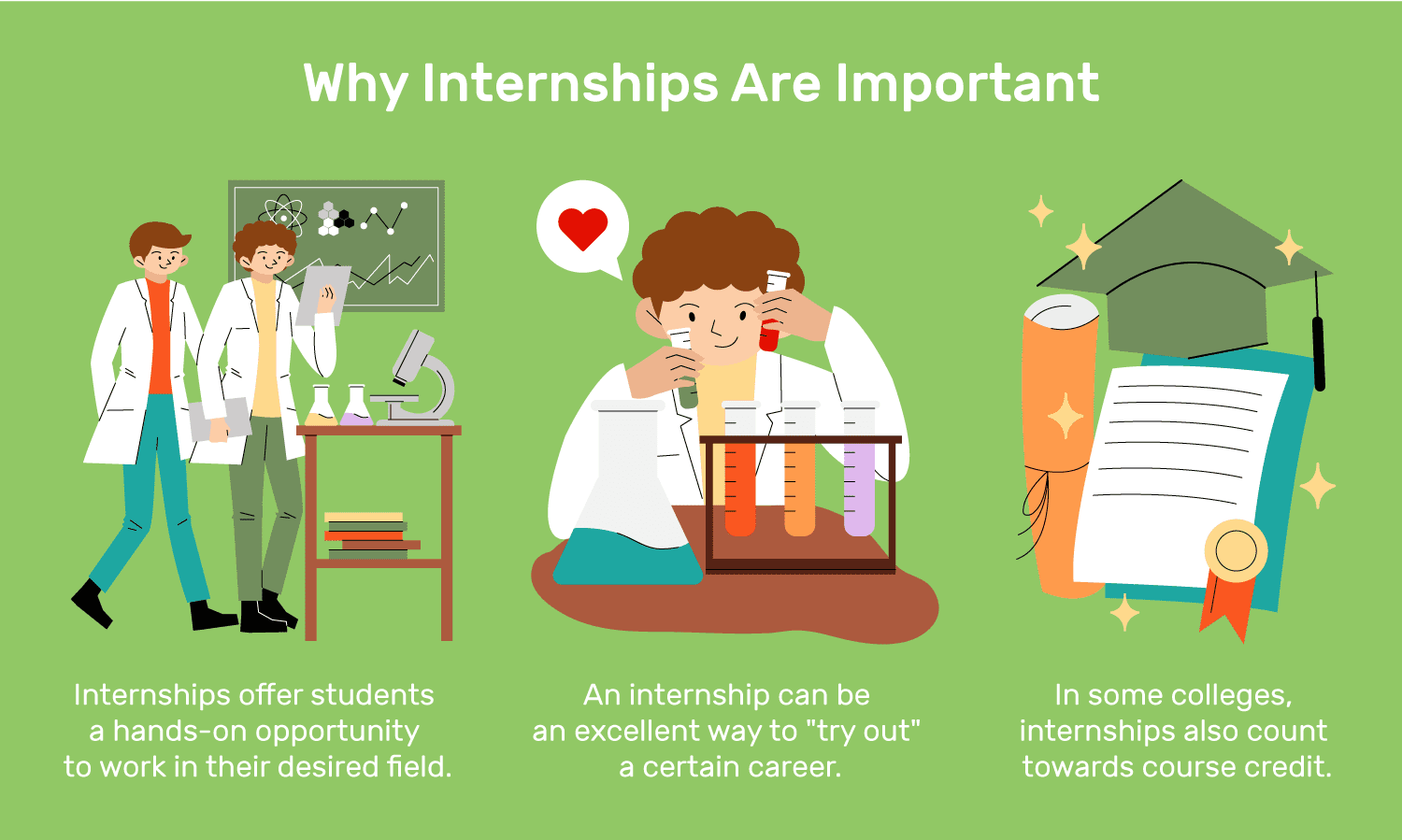 Why Internships Are Important

Internships offer students a hands-on opportunity to work in their desired field.

An internship can be an excellent way to "try out" a certain career.

In some colleges, internships also count towards course credit.